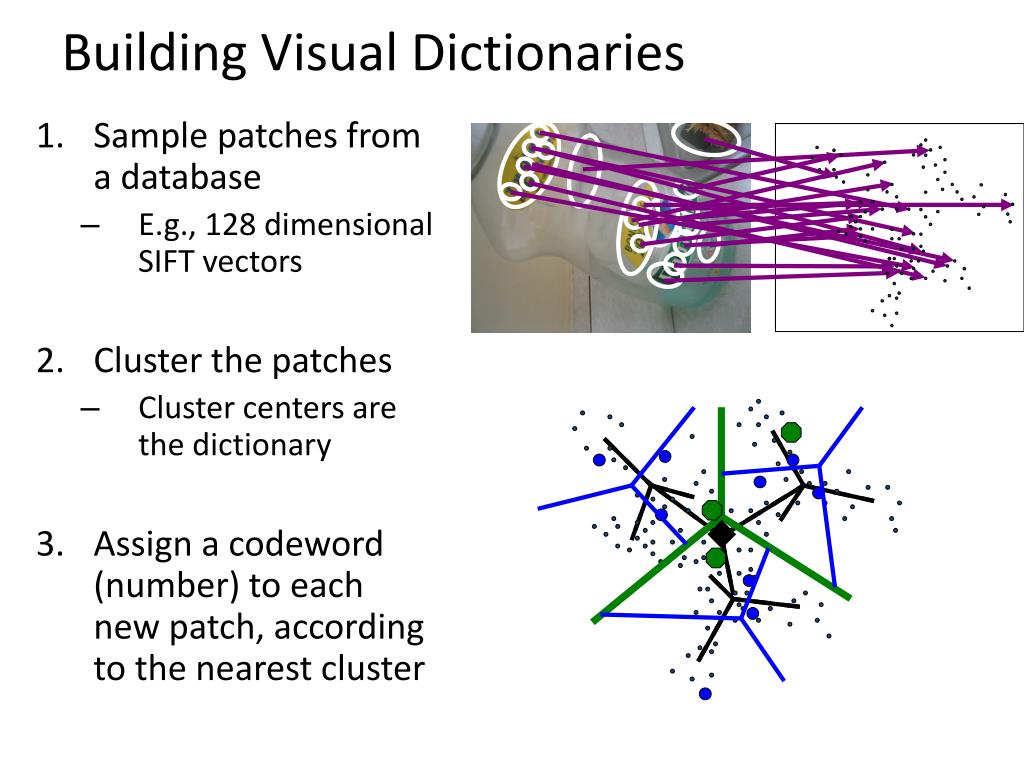 Building Visual Dictionaries

1. Sample patches from a database
– E.g., 128 dimensional SIFT vectors

2. Cluster the patches
– Cluster centers are the dictionary

3. Assign a codeword (number) to each new patch, according to the nearest cluster